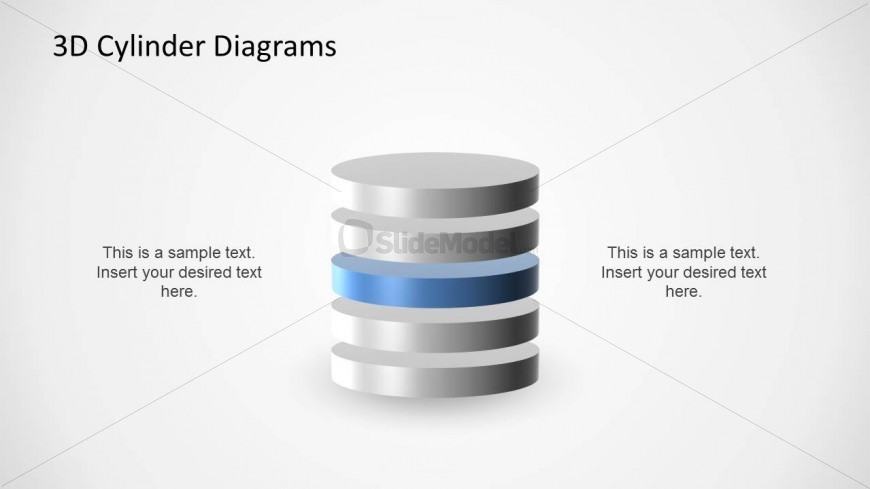 3D Cylinder Diagrams

This is a sample text. Insert your desired text here.

SlideModel

This is a sample text. Insert your desired text here.